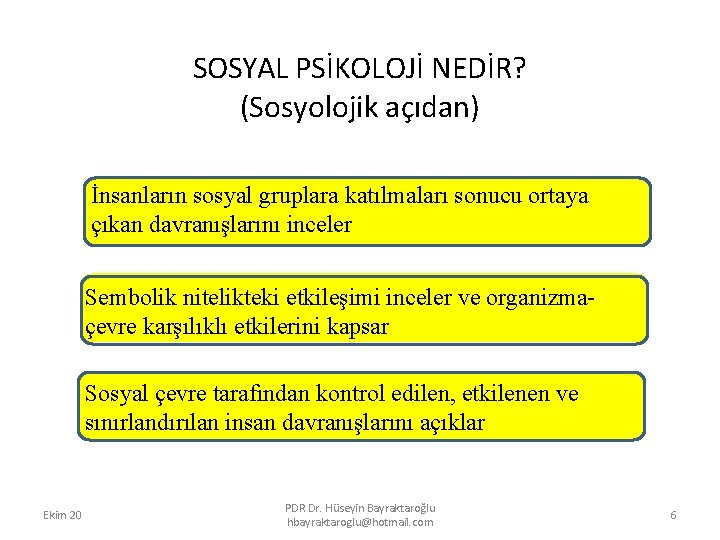 SOSYAL PSİKOLOJİ NEDİR?
(Sosyolojik açıdan)

İnsanların sosyal gruplara katılmaları sonucu ortaya çıkan davranışlarını inceler

Sembolik nitelikteki etkileşimi inceler ve organizma-çevre karşılıklı etkilerini kapsar

Sosyal çevre tarafından kontrol edilen, etkilenen ve sınırlandırılan insan davranışlarını açıklar

Ekim 20

PDR Dr. Hüseyin Bayraktaroğlu
hbayraktaroglu@hotmail.com

6